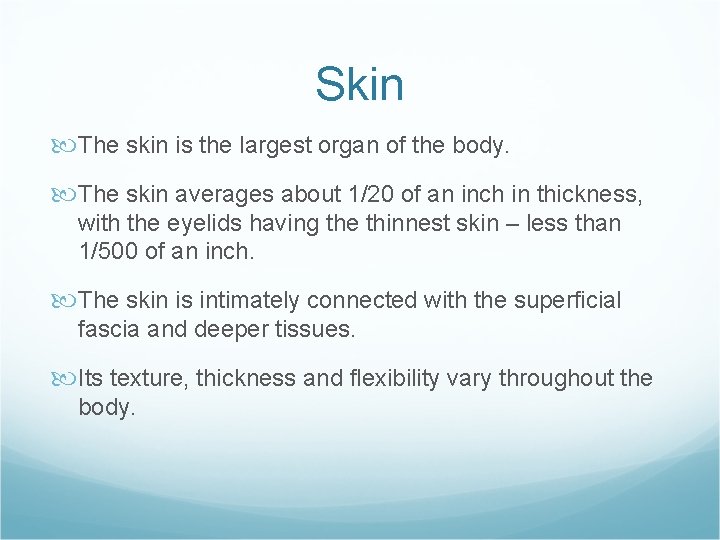 Skin

The skin is the largest organ of the body.

The skin averages about 1/20 of an inch in thickness, with the eyelids having the thinnest skin – less than 1/500 of an inch.

The skin is intimately connected with the superficial fascia and deeper tissues.

Its texture, thickness and flexibility vary throughout the body.